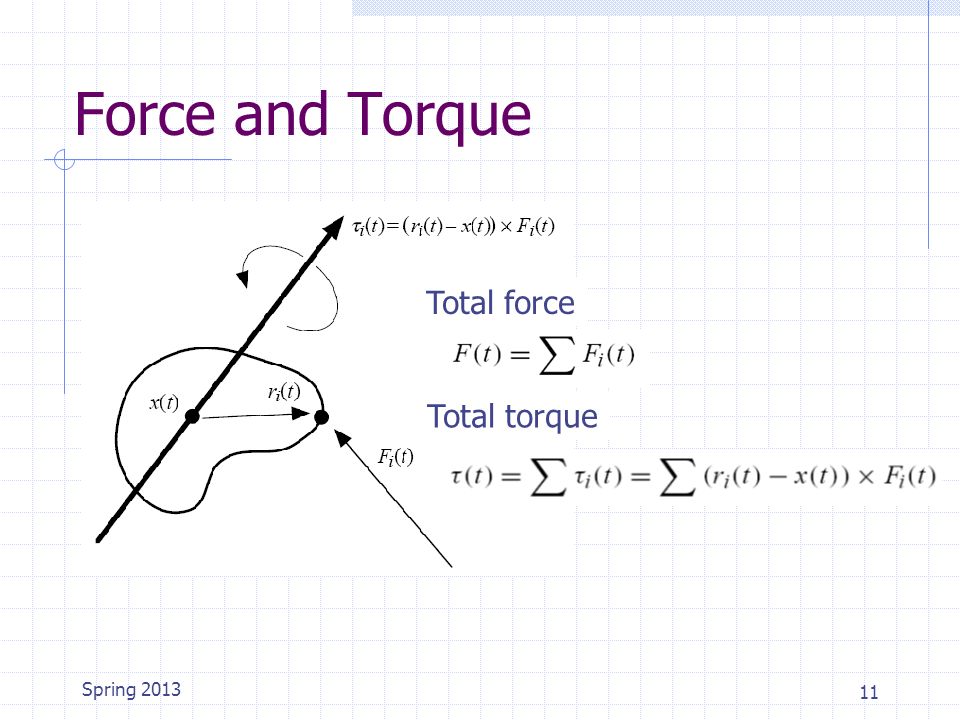 Force and Torque

$\tau_i(t) = (r_i(t) - x(t)) \times F_i(t)$

$x(t)$

$r_i(t)$

$F_i(t)$

Total force

$F(t) = \sum F_i(t)$

Total torque

$\tau(t) = \sum \tau_i(t) = \sum (r_i(t) - x(t)) \times F_i(t)$

Spring 2013

11